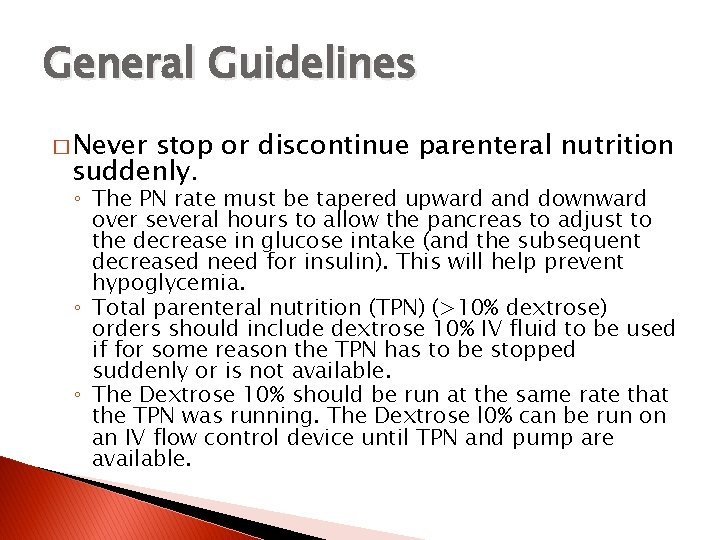 General Guidelines

□ Never stop or discontinue parenteral nutrition suddenly.

◦ The PN rate must be tapered upward and downward over several hours to allow the pancreas to adjust to the decrease in glucose intake (and the subsequent decreased need for insulin). This will help prevent hypoglycemia.

◦ Total parenteral nutrition (TPN) (>10% dextrose) orders should include dextrose 10% IV fluid to be used if for some reason the TPN has to be stopped suddenly or is not available.

◦ The Dextrose 10% should be run at the same rate that the TPN was running. The Dextrose l0% can be run on an IV flow control device until TPN and pump are available.